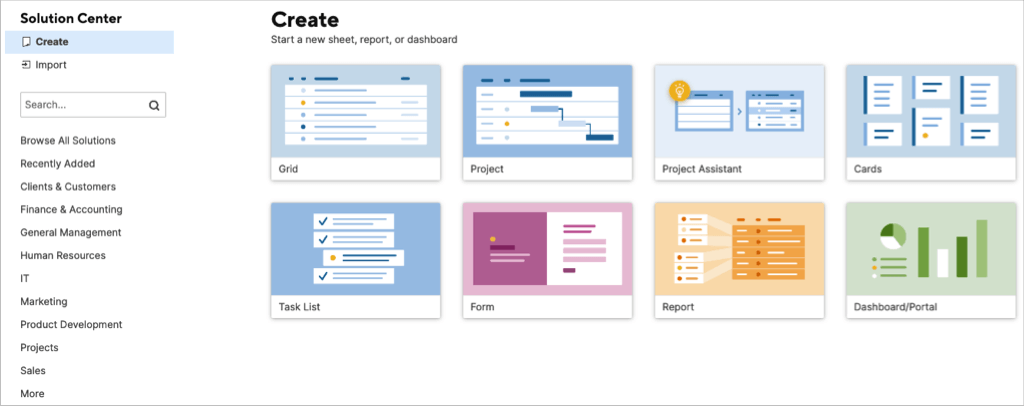 Solution Center

Create

Import

Search...

Browse All Solutions
Recently Added
Clients & Customers
Finance & Accounting
General Management
Human Resources
IT
Marketing
Product Development
Projects
Sales
More

Create
Start a new sheet, report, or dashboard

Grid
Project
Project Assistant
Cards
Task List
Form
Report
Dashboard/Portal